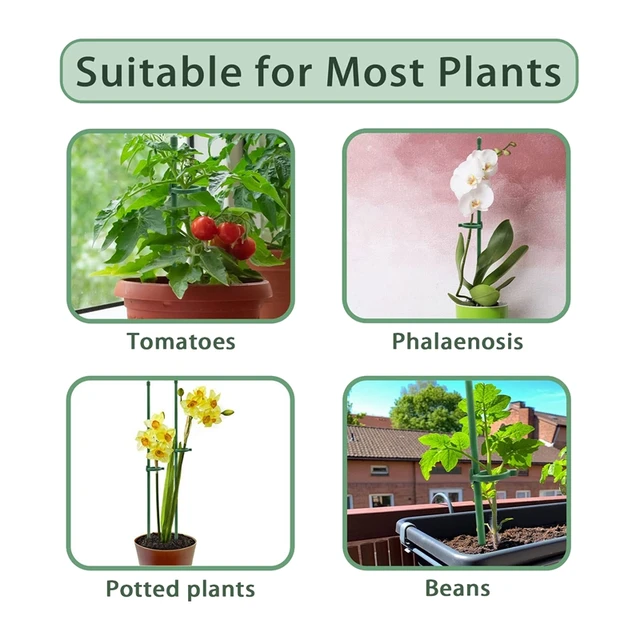 Suitable for Most Plants

Tomatoes

Phalaenosis

Potted plants

Beans